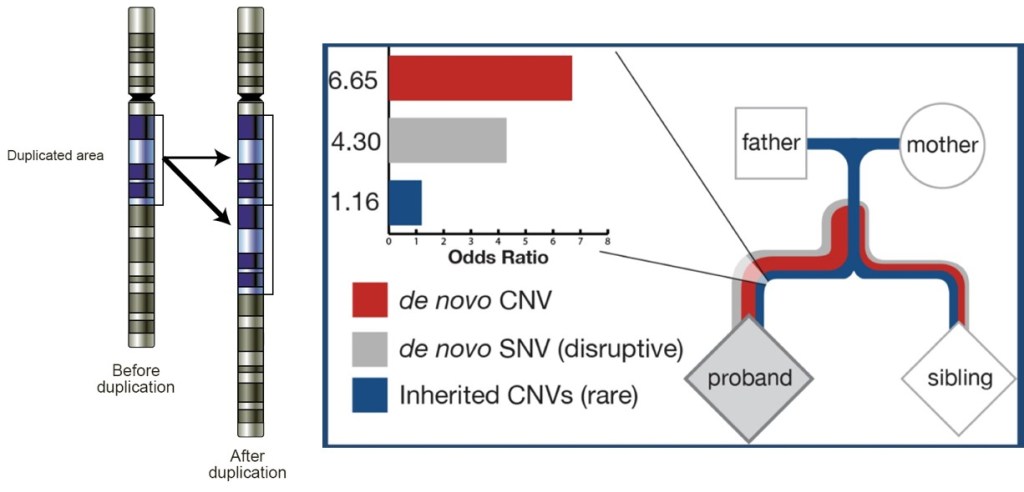 Duplicated area

Before duplication

After duplication

6.65

4.30

1.16

0 1 2 3 4 5 6 7 8
Odds Ratio

de novo CNV

de novo SNV (disruptive)

Inherited CNVs (rare)

father

mother

proband

sibling